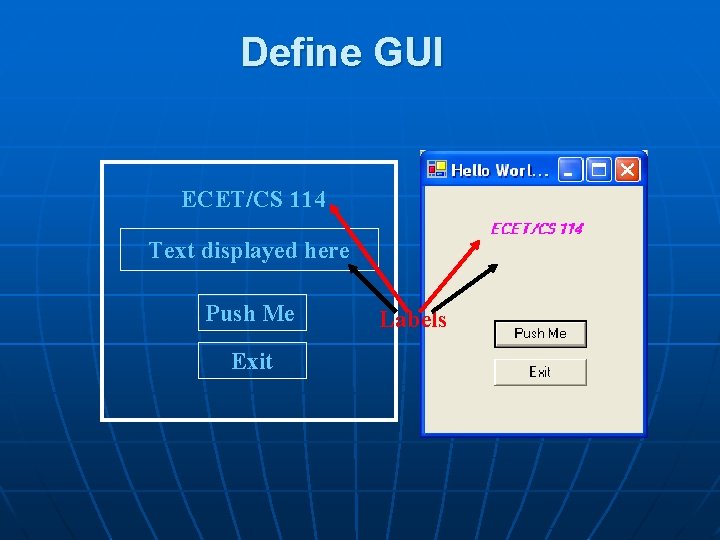 Define GUI

ECET/CS 114

Text displayed here

Push Me

Exit

Labels

Hello Worl...

ECET/CS 114

Push Me

Exit